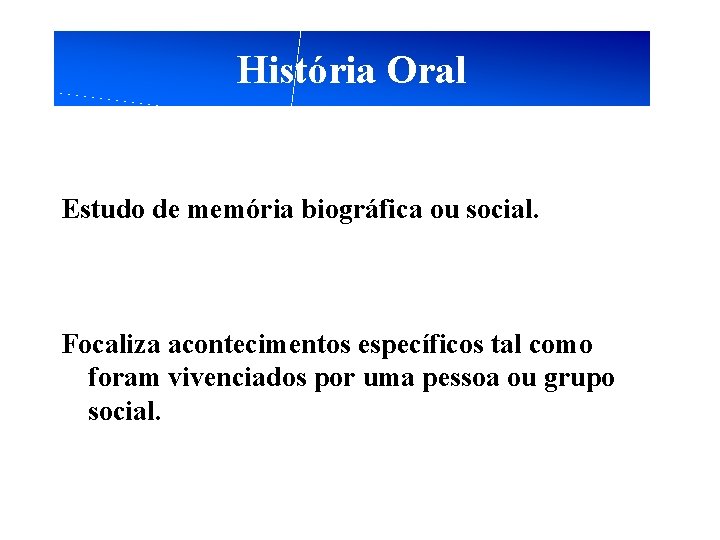 História Oral

Estudo de memória biográfica ou social.

Focaliza acontecimentos específicos tal como foram vivenciados por uma pessoa ou grupo social.